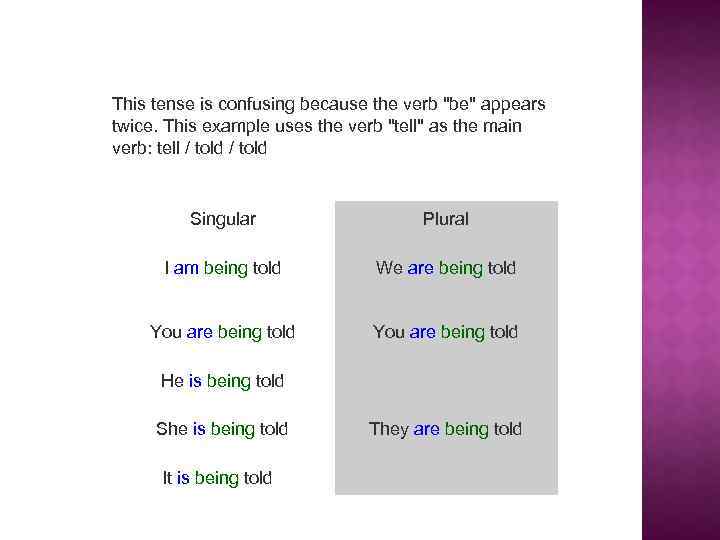 This tense is confusing because the verb "be" appears twice. This example uses the verb "tell" as the main verb: tell / told / told

| Singular | Plural |
|---|---|
| I am being told | We are being told |
| You are being told | You are being told |
| He is being told | |
| She is being told | They are being told |
| It is being told | |